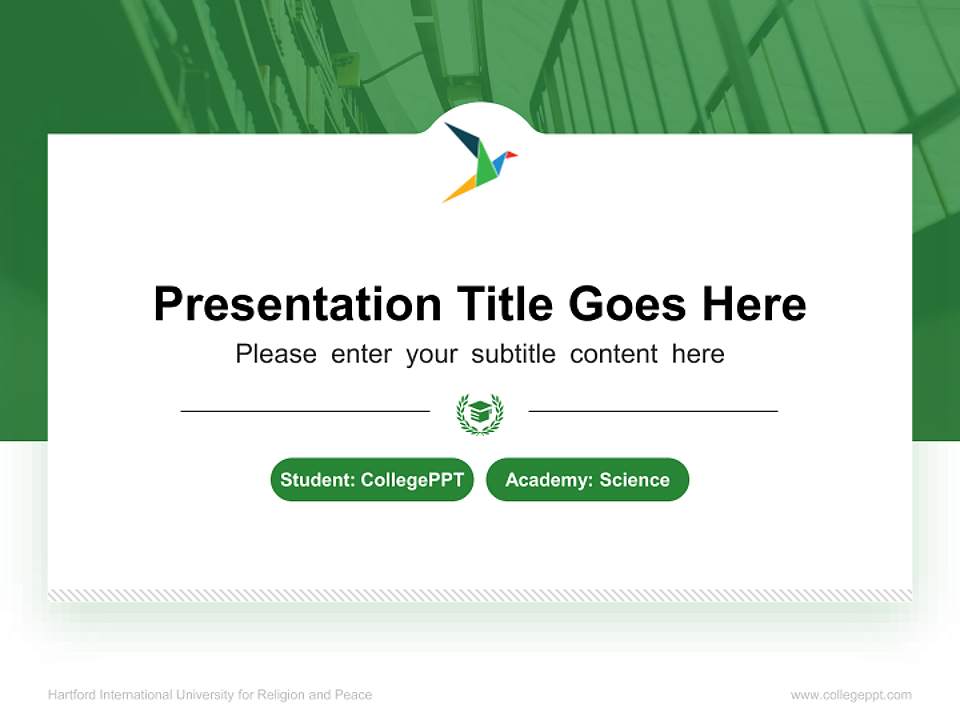 Presentation Title Goes Here

Please enter your subtitle content here

Student: CollegePPT

Academy: Science

Hartford International University for Religion and Peace

www.collegeppt.com